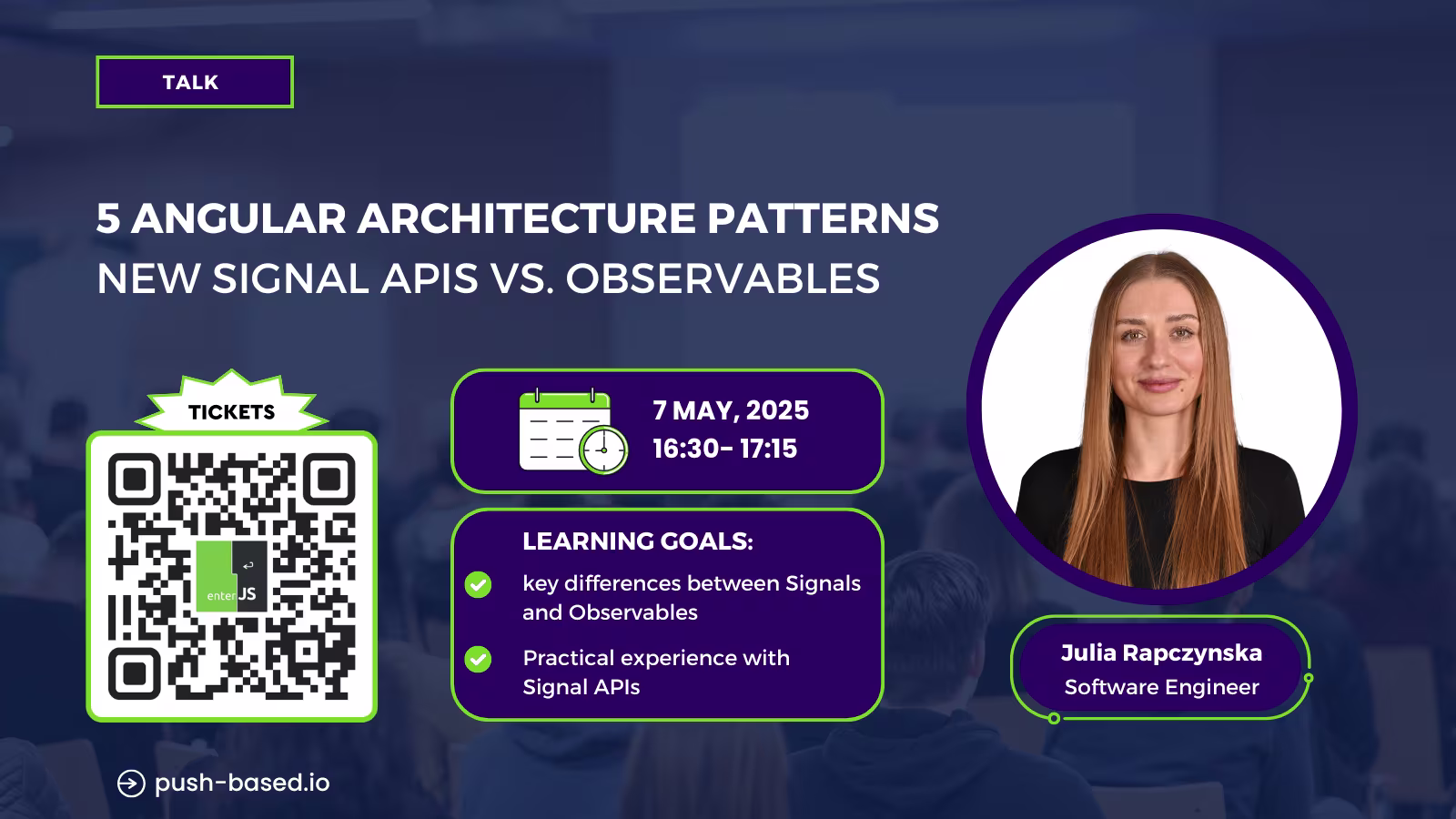 TALK

5 ANGULAR ARCHITECTURE PATTERNS
NEW SIGNAL APIS VS. OBSERVABLES

TICKETS

enter JS

7 MAY, 2025
16:30– 17:15

LEARNING GOALS:

key differences between Signals and Observables

Practical experience with Signal APIs

Julia Rapczynska
Software Engineer

push-based.io